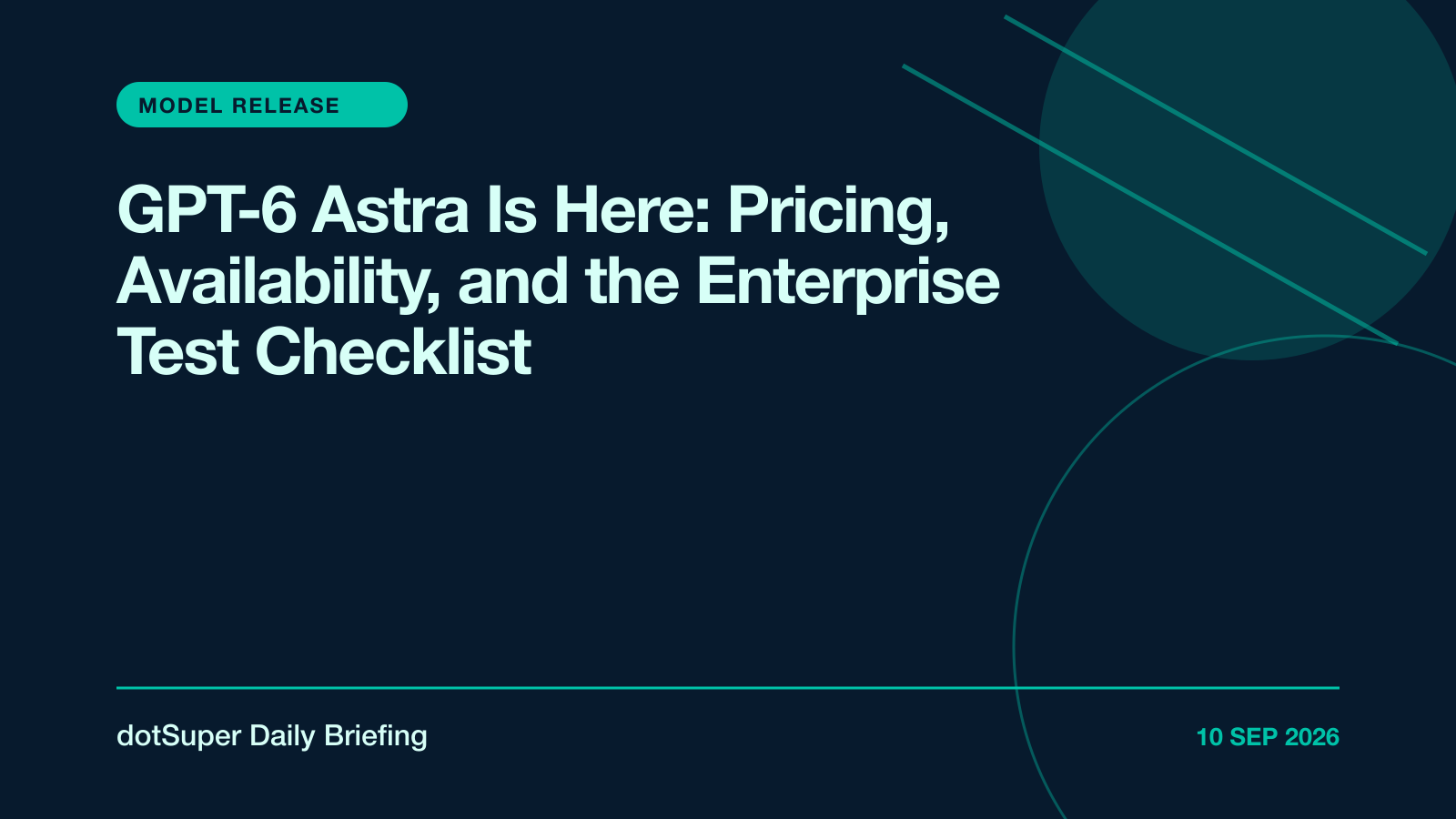 MODEL RELEASE

GPT-6 Astra Is Here: Pricing, Availability, and the Enterprise Test Checklist

dotSuper Daily Briefing

10 SEP 2026